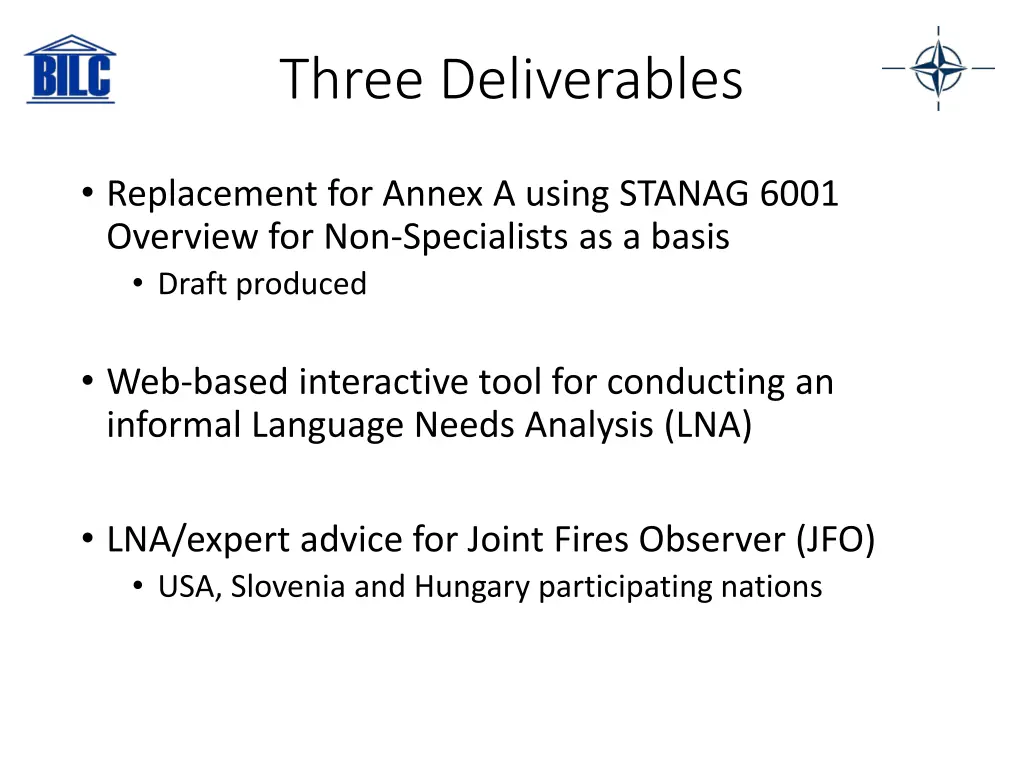 BILC

Three Deliverables

• Replacement for Annex A using STANAG 6001 Overview for Non-Specialists as a basis
  • Draft produced

• Web-based interactive tool for conducting an informal Language Needs Analysis (LNA)

• LNA/expert advice for Joint Fires Observer (JFO)
  • USA, Slovenia and Hungary participating nations